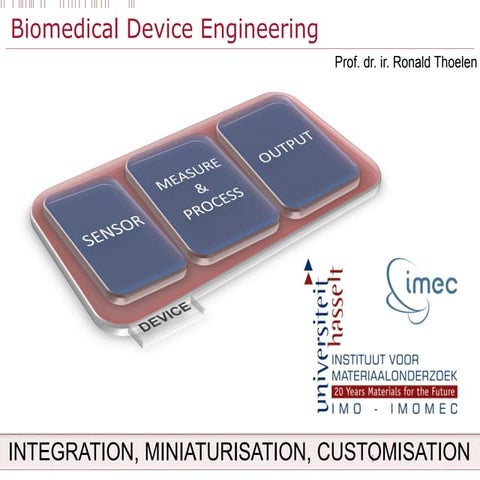 Biomedical Device Engineering

Prof. dr. ir. Ronald Thoelen

SENSOR

MEASURE & PROCESS

OUTPUT

DEVICE

universiteit hasselt

imec

INSTITUUT VOOR MATERIAALONDERZOEK

20 Years Materials for the Future

IMO - IMOMEC

INTEGRATION, MINIATURISATION, CUSTOMISATION